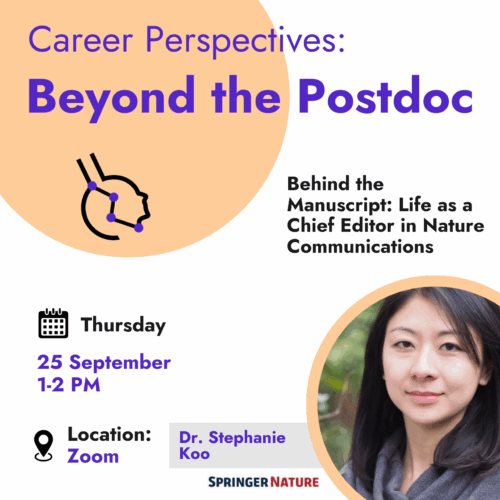 Career Perspectives:
Beyond the Postdoc

Behind the Manuscript: Life as a Chief Editor in Nature Communications

Thursday

25 September
1-2 PM

Location: Zoom

Dr. Stephanie Koo

SPRINGER NATURE